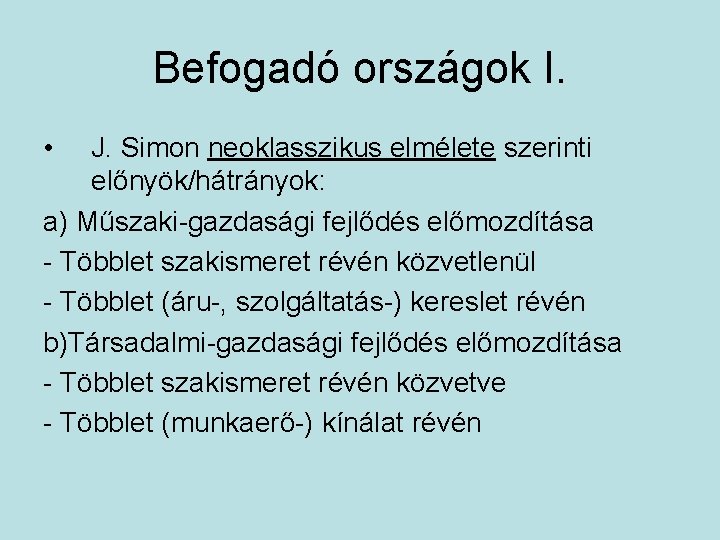 Befogadó országok I.

• J. Simon neoklasszikus elmélete szerinti előnyök/hátrányok:

a) Műszaki-gazdasági fejlődés előmozdítása

- Többlet szakismeret révén közvetlenül

- Többlet (áru-, szolgáltatás-) kereslet révén

b)Társadalmi-gazdasági fejlődés előmozdítása

- Többlet szakismeret révén közvetve

- Többlet (munkaerő-) kínálat révén